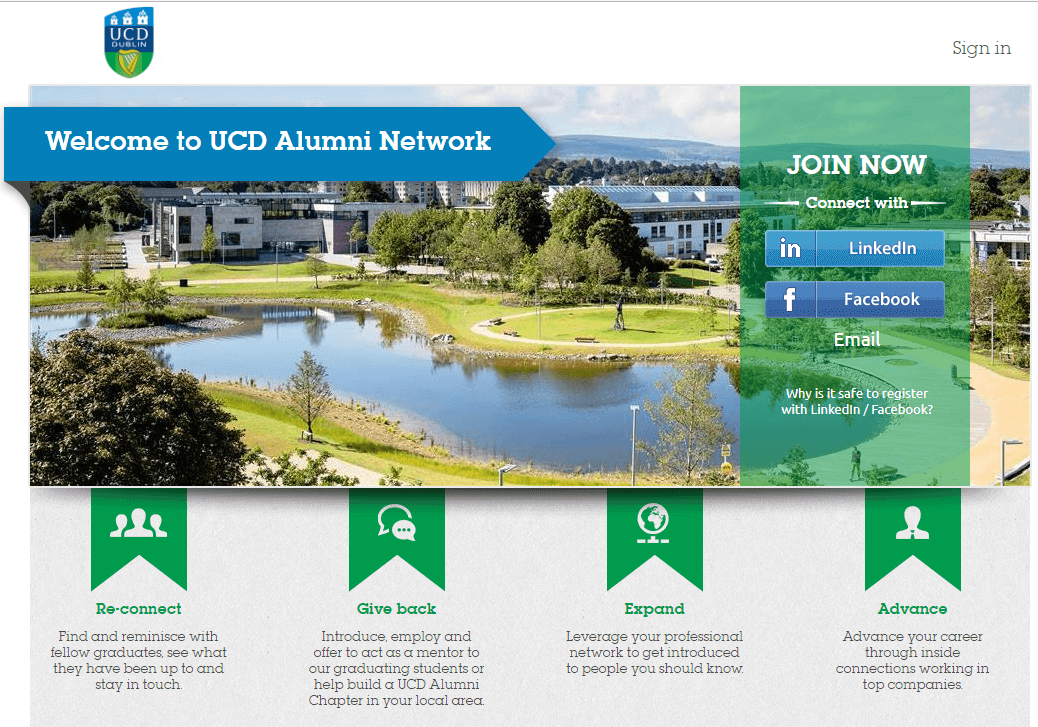 UCD DUBLIN

Sign in

Welcome to UCD Alumni Network

JOIN NOW

Connect with

in LinkedIn

f Facebook

Email

Why is it safe to register with LinkedIn / Facebook?

Re-connect

Find and reminisce with fellow graduates, see what they have been up to and stay in touch.

Give back

Introduce, employ and offer to act as a mentor to our graduating students or help build a UCD Alumni Chapter in your local area.

Expand

Leverage your professional network to get introduced to people you should know.

Advance

Advance your career through inside connections working in top companies.